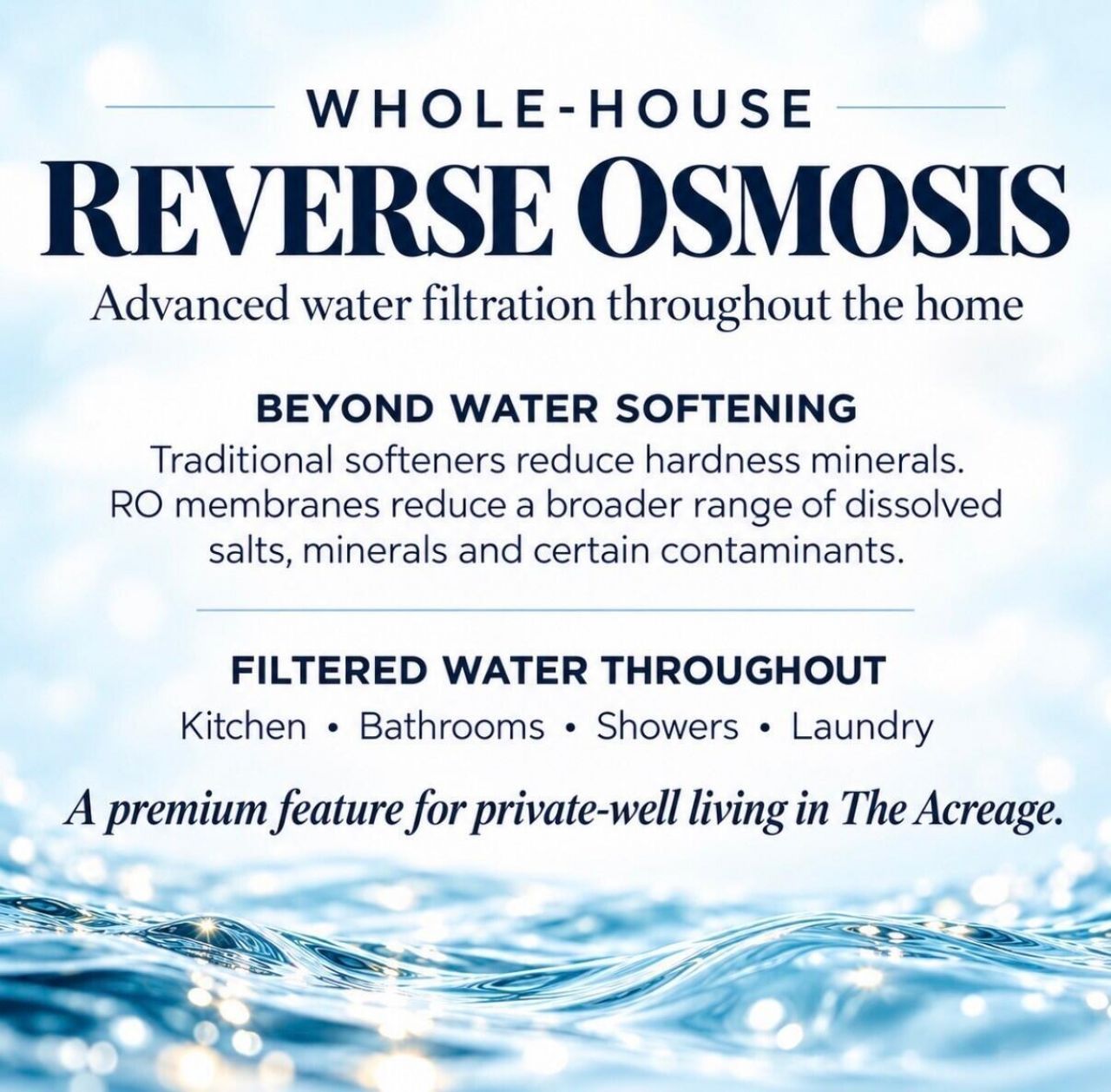 WHOLE-HOUSE
REVERSE OSMOSIS

Advanced water filtration throughout the home

BEYOND WATER SOFTENING

Traditional softeners reduce hardness minerals. RO membranes reduce a broader range of dissolved salts, minerals and certain contaminants.

FILTERED WATER THROUGHOUT

Kitchen • Bathrooms • Showers • Laundry

A premium feature for private-well living in The Acreage.